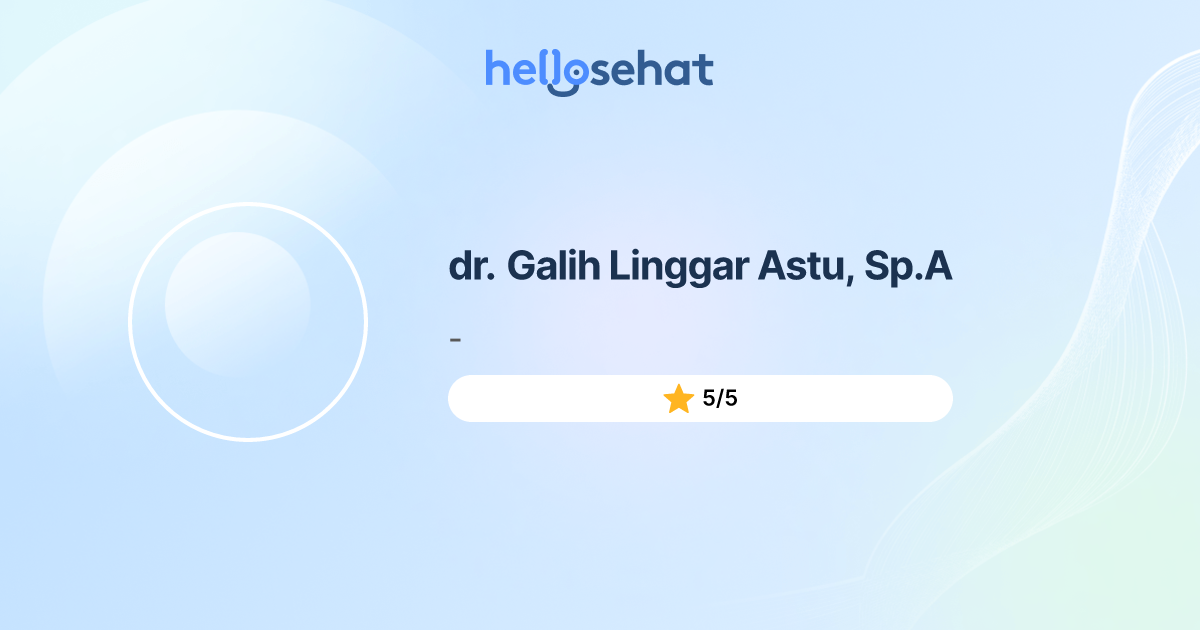 hellosehat

dr. Galih Linggar Astu, Sp.A

-

5/5